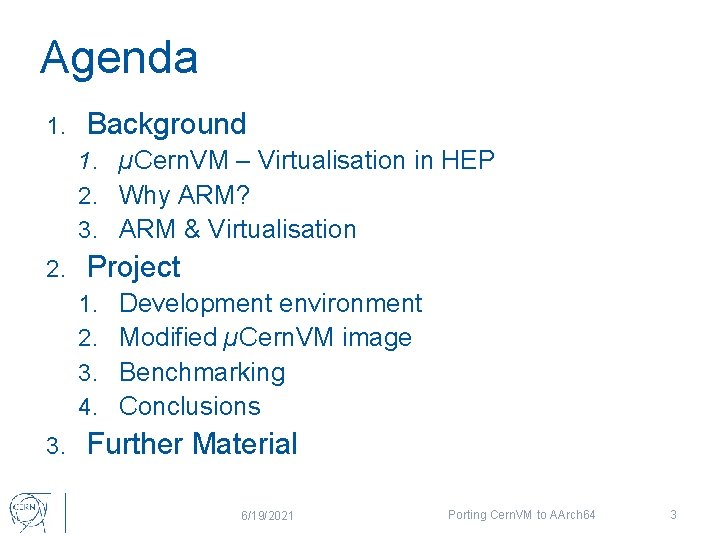 Agenda

1. Background
   1. µCernVM – Virtualisation in HEP
   2. Why ARM?
   3. ARM & Virtualisation
2. Project
   1. Development environment
   2. Modified µCernVM image
   3. Benchmarking
   4. Conclusions
3. Further Material

CERN

6/19/2021

Porting CernVM to AArch64

3